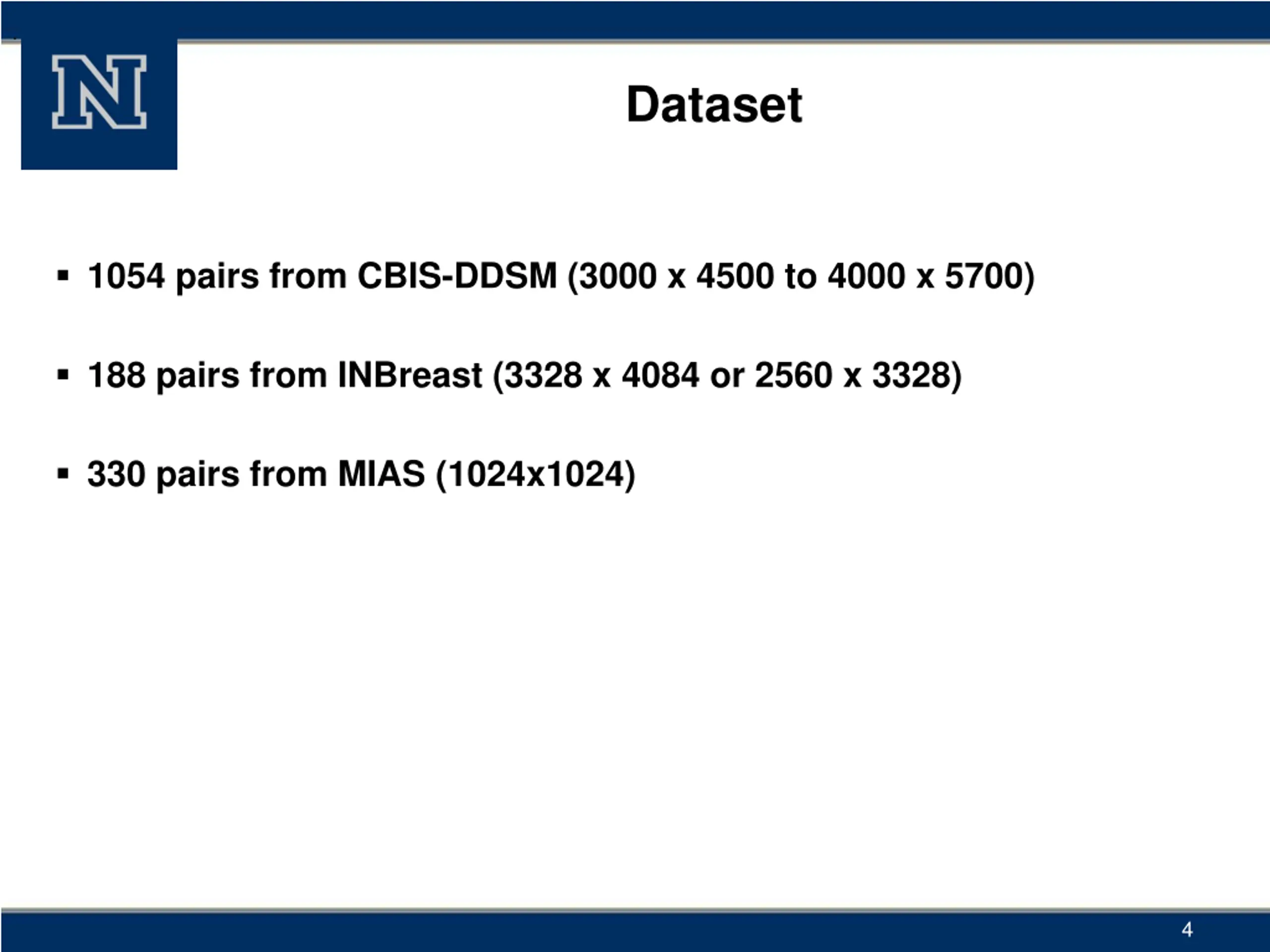 N

Dataset

▪ 1054 pairs from CBIS-DDSM (3000 x 4500 to 4000 x 5700)

▪ 188 pairs from INBreast (3328 x 4084 or 2560 x 3328)

▪ 330 pairs from MIAS (1024x1024)

4